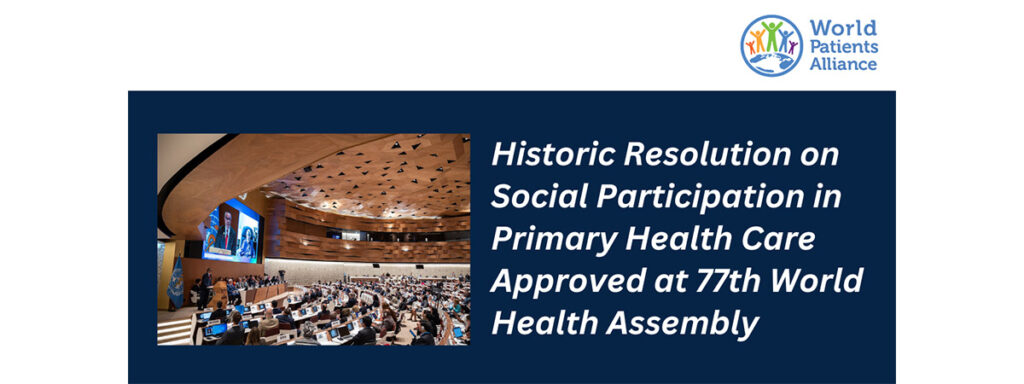 World Patients Alliance

Historic Resolution on Social Participation in Primary Health Care Approved at 77th World Health Assembly